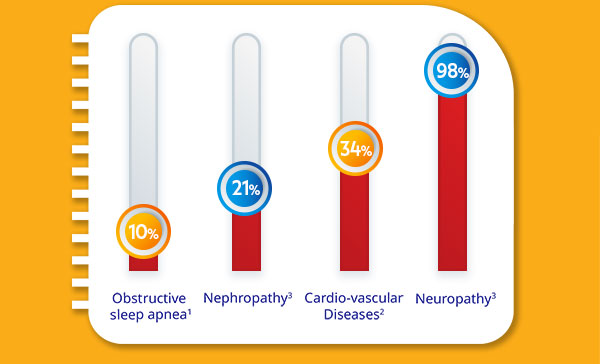 10%

21%

34%

98%

Obstructive sleep apnea$^1$

Nephropathy$^3$

Cardio-vascular Diseases$^2$

Neuropathy$^3$